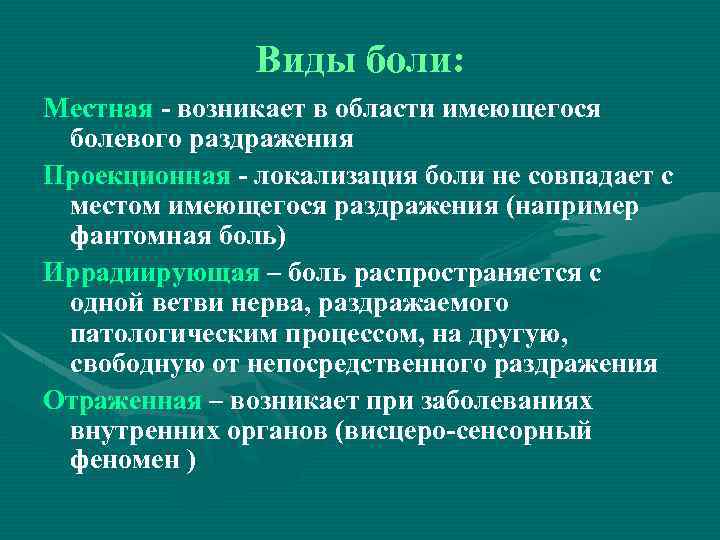 Виды боли:

Местная - возникает в области имеющегося болевого раздражения

Проекционная - локализация боли не совпадает с местом имеющегося раздражения (например фантомная боль)

Иррадиирующая – боль распространяется с одной ветви нерва, раздражаемого патологическим процессом, на другую, свободную от непосредственного раздражения

Отраженная – возникает при заболеваниях внутренних органов (висцеро-сенсорный феномен )